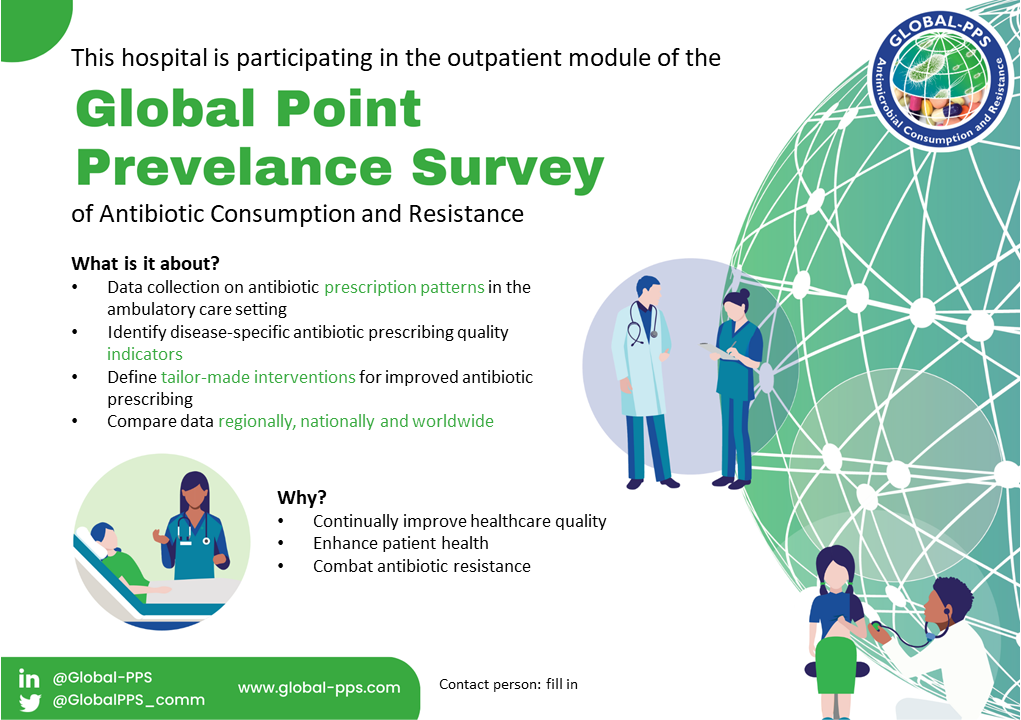 This hospital is participating in the outpatient module of the

Global Point Prevelance Survey

of Antibiotic Consumption and Resistance

GLOBAL-PPS
Antimicrobial Consumption and Resistance

What is it about?
• Data collection on antibiotic prescription patterns in the ambulatory care setting
• Identify disease-specific antibiotic prescribing quality indicators
• Define tailor-made interventions for improved antibiotic prescribing
• Compare data regionally, nationally and worldwide

Why?
• Continually improve healthcare quality
• Enhance patient health
• Combat antibiotic resistance

@Global-PPS
@GlobalPPS_comm
www.global-pps.com

Contact person: fill in